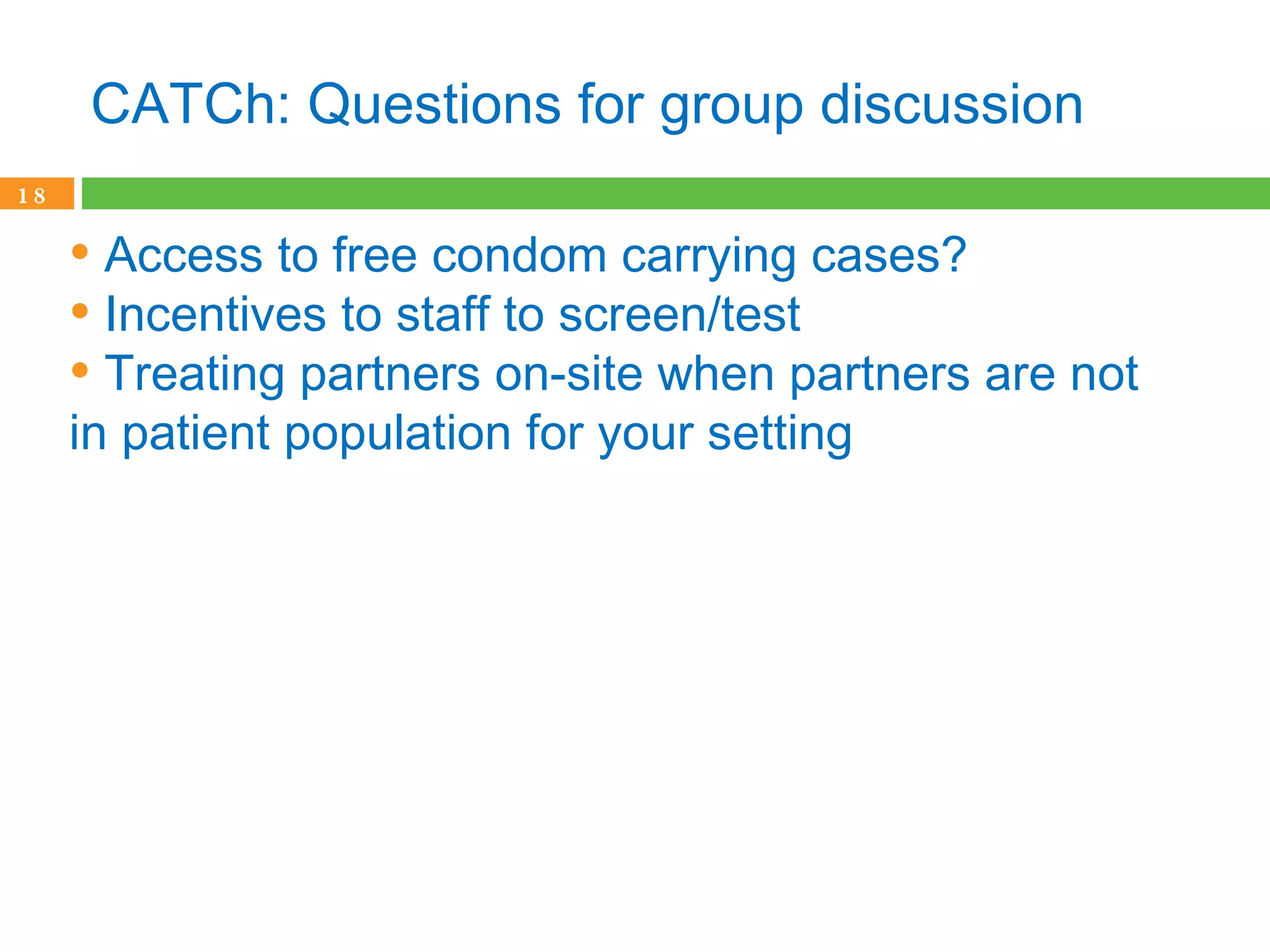 CATCh: Questions for group discussion

18

• Access to free condom carrying cases?
• Incentives to staff to screen/test
• Treating partners on-site when partners are not in patient population for your setting